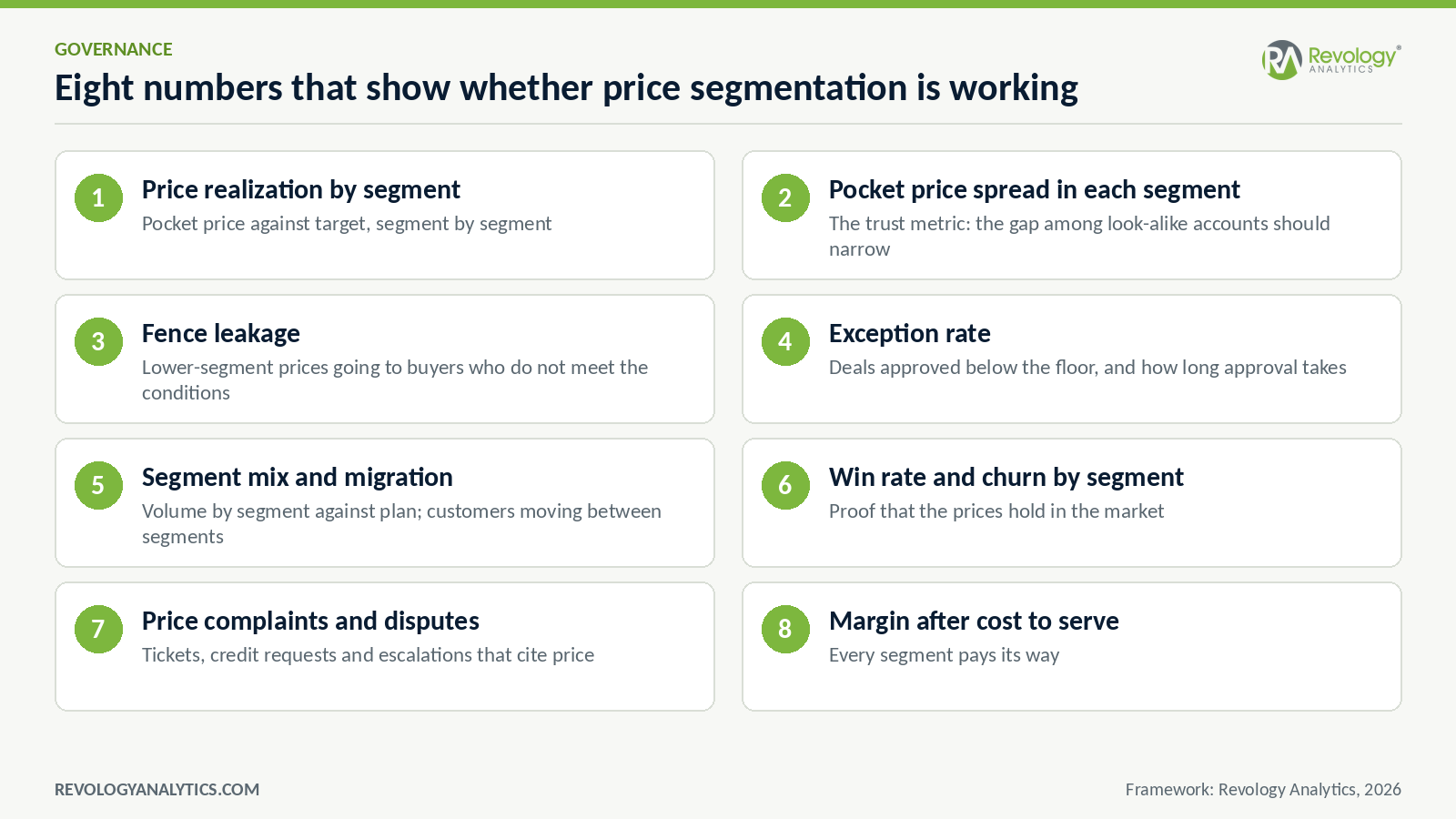 GOVERNANCE

Eight numbers that show whether price segmentation is working

Revology® ANALYTICS

1
Price realization by segment
Pocket price against target, segment by segment

2
Pocket price spread in each segment
The trust metric: the gap among look-alike accounts should narrow

3
Fence leakage
Lower-segment prices going to buyers who do not meet the conditions

4
Exception rate
Deals approved below the floor, and how long approval takes

5
Segment mix and migration
Volume by segment against plan; customers moving between segments

6
Win rate and churn by segment
Proof that the prices hold in the market

7
Price complaints and disputes
Tickets, credit requests and escalations that cite price

8
Margin after cost to serve
Every segment pays its way

REVOLOGYANALYTICS.COM

Framework: Revology Analytics, 2026